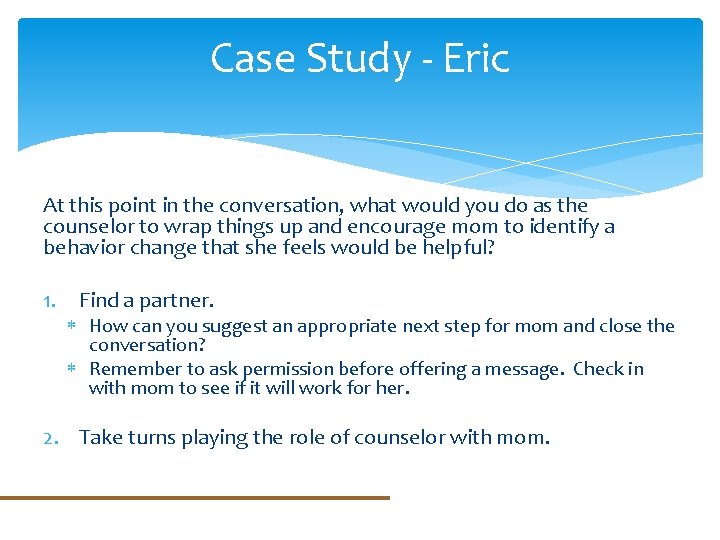 Case Study - Eric

At this point in the conversation, what would you do as the counselor to wrap things up and encourage mom to identify a behavior change that she feels would be helpful?

1. Find a partner.
   * How can you suggest an appropriate next step for mom and close the conversation?
   * Remember to ask permission before offering a message. Check in with mom to see if it will work for her.

2. Take turns playing the role of counselor with mom.